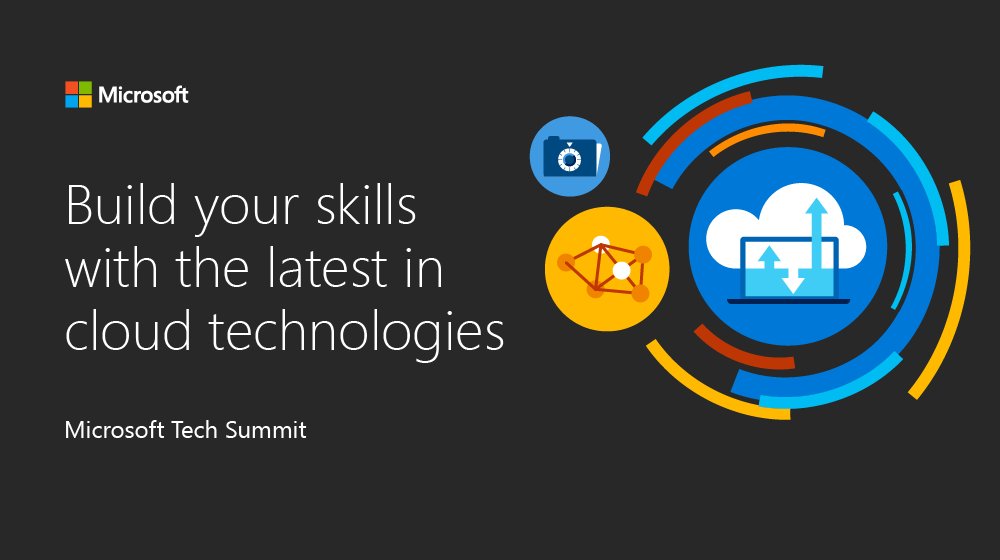 Microsoft

Build your skills with the latest in cloud technologies

Microsoft Tech Summit